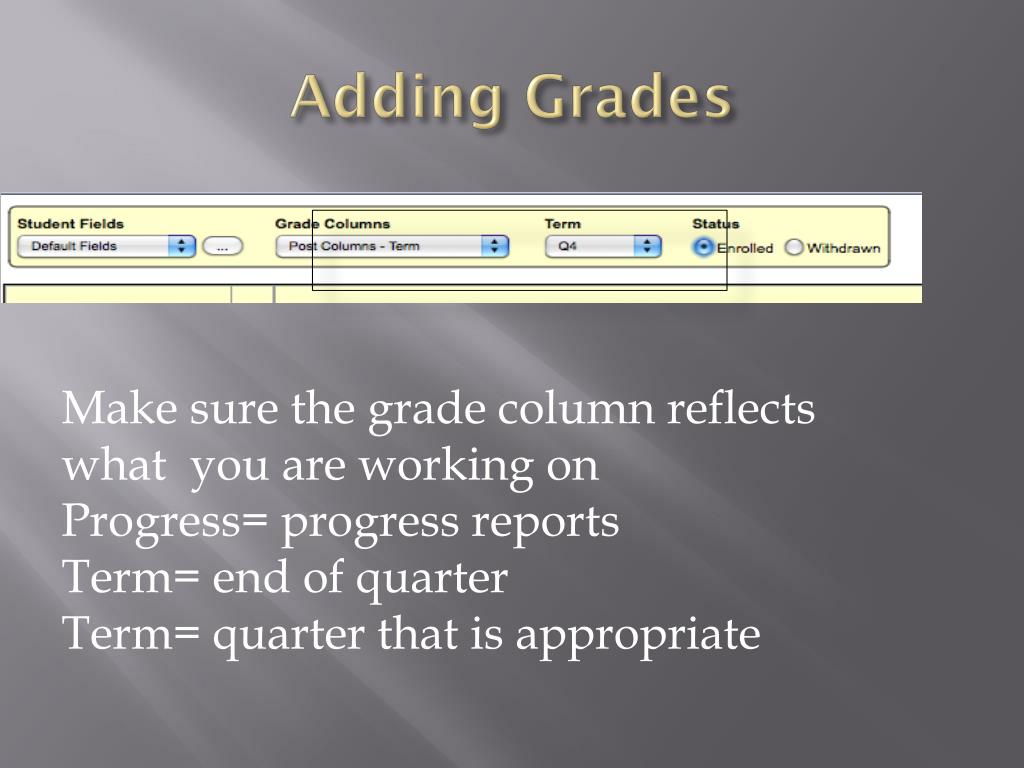 Adding Grades

Student Fields
Default Fields
...
Grade Columns
Post Columns - Term
Term
Q4
Status
Enrolled
Withdrawn

Make sure the grade column reflects what you are working on
Progress= progress reports
Term= end of quarter
Term= quarter that is appropriate